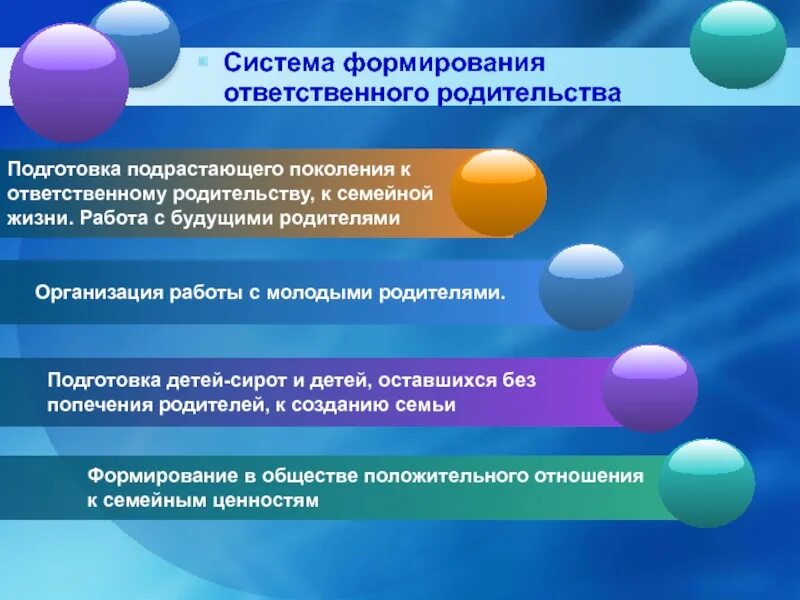 Система формирования ответственного родительства

Подготовка подрастающего поколения к ответственному родительству, к семейной жизни. Работа с будущими родителями

Организация работы с молодыми родителями.

Подготовка детей-сирот и детей, оставшихся без попечения родителей, к созданию семьи

Формирование в обществе положительного отношения к семейным ценностям